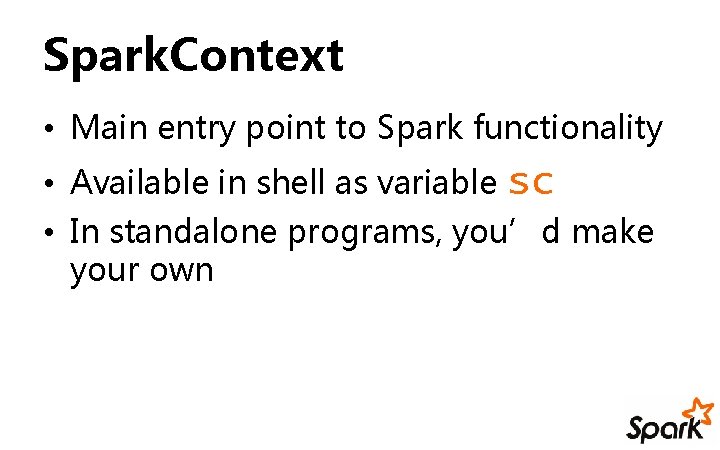 SparkContext

• Main entry point to Spark functionality

• Available in shell as variable sc

• In standalone programs, you’ d make your own

Spark